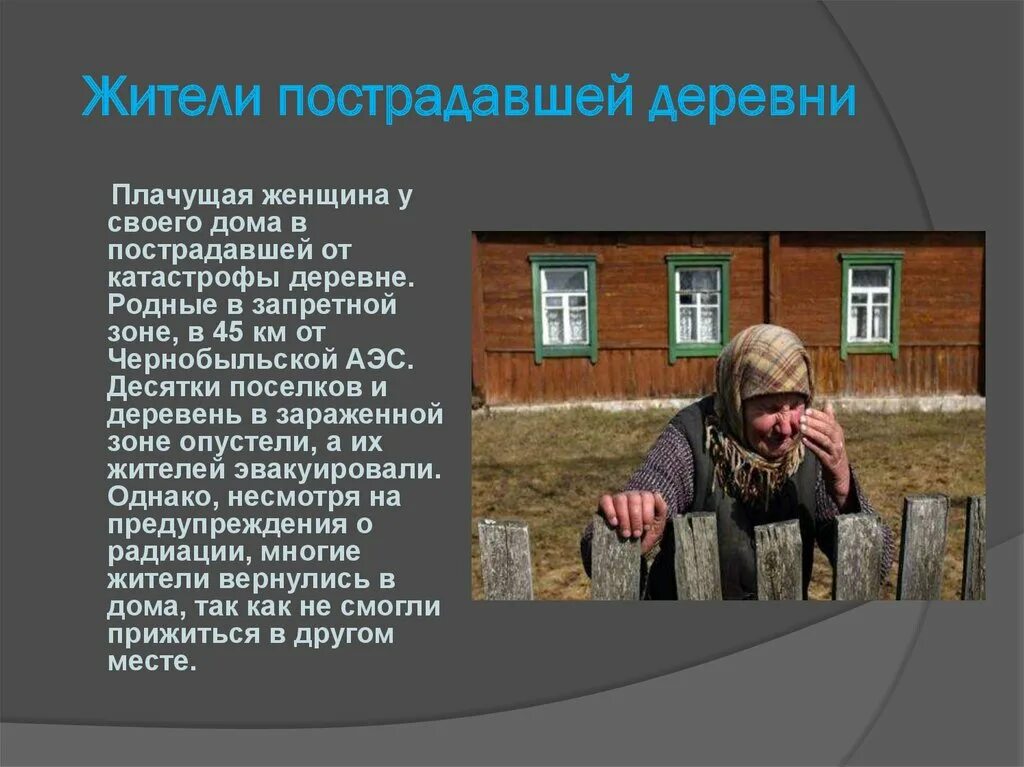 Жители пострадавшей деревни

Плачущая женщина у своего дома в пострадавшей от катастрофы деревне. Родные в запретной зоне, в 45 км от Чернобыльской АЭС. Десятки поселков и деревень в зараженной зоне опустели, а их жителей эвакуировали. Однако, несмотря на предупреждения о радиации, многие жители вернулись в дома, так как не смогли прижиться в другом месте.